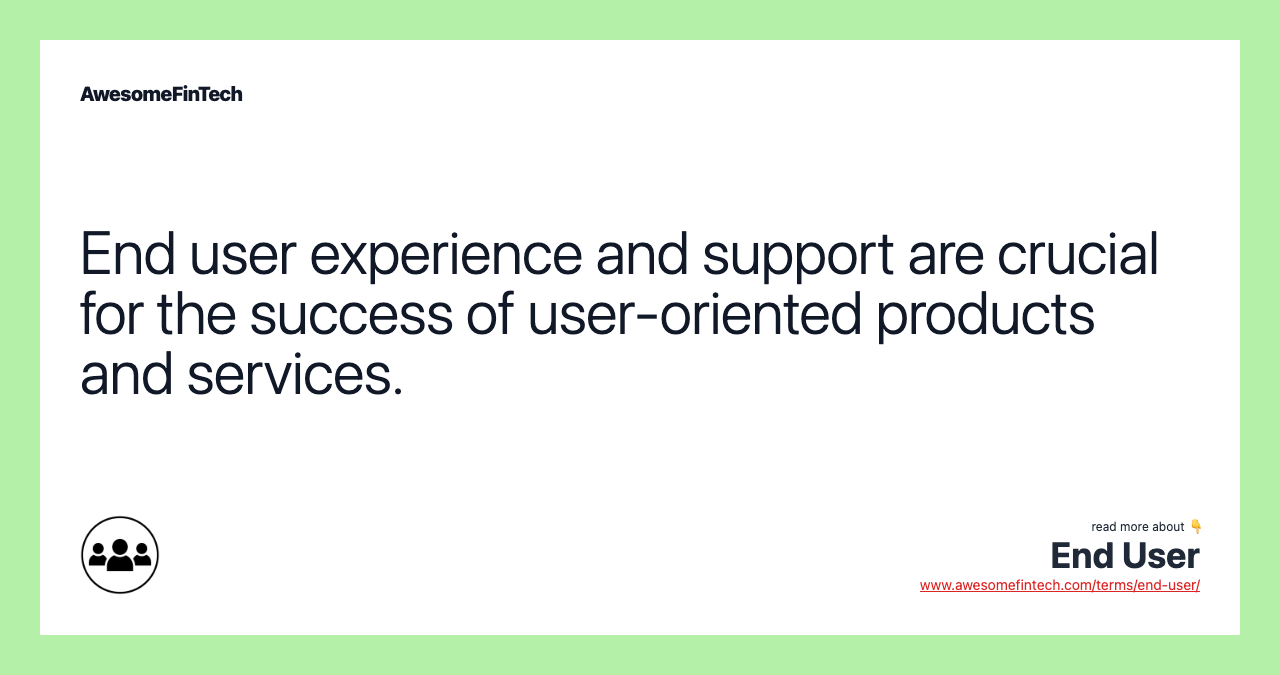 AwesomeFinTech

End user experience and support are crucial for the success of user-oriented products and services.

read more about 👇
End User
www.awesomefintech.com/terms/end-user/